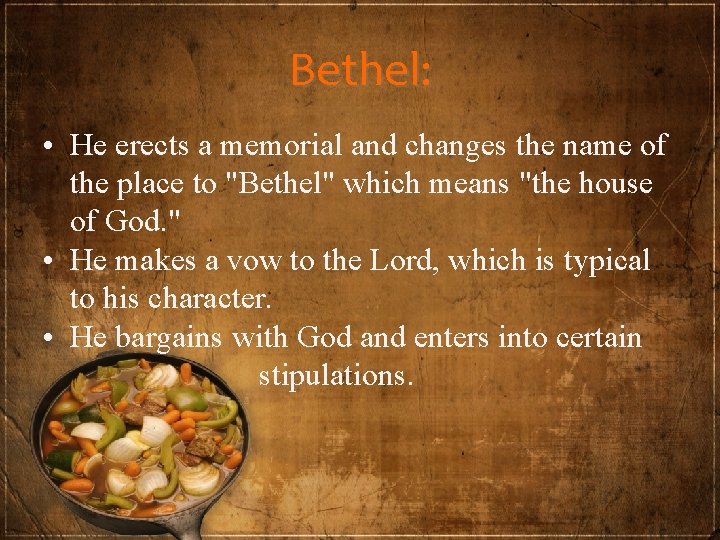 Bethel:

• He erects a memorial and changes the name of the place to "Bethel" which means "the house of God."
• He makes a vow to the Lord, which is typical to his character.
• He bargains with God and enters into certain stipulations.